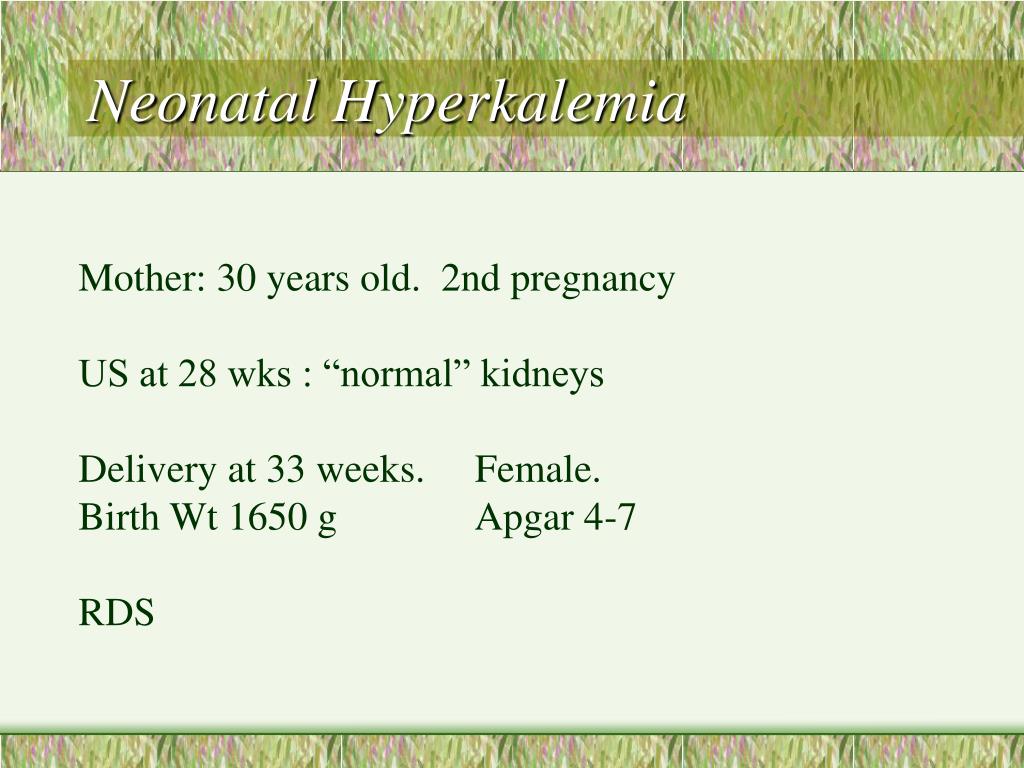 Neonatal Hyperkalemia

Mother: 30 years old. 2nd pregnancy

US at 28 wks : “normal” kidneys

Delivery at 33 weeks. Female.
Birth Wt 1650 g Apgar 4-7

RDS